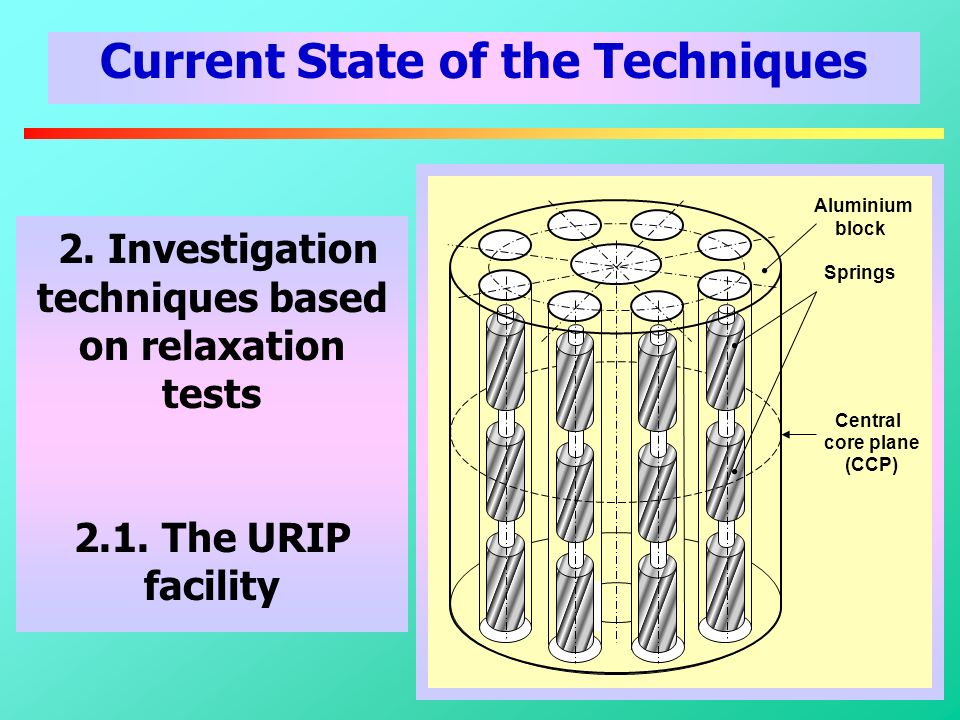 Current State of the Techniques

2. Investigation techniques based on relaxation tests

2.1. The URIP facility

Aluminium block

Springs

Central core plane (CCP)